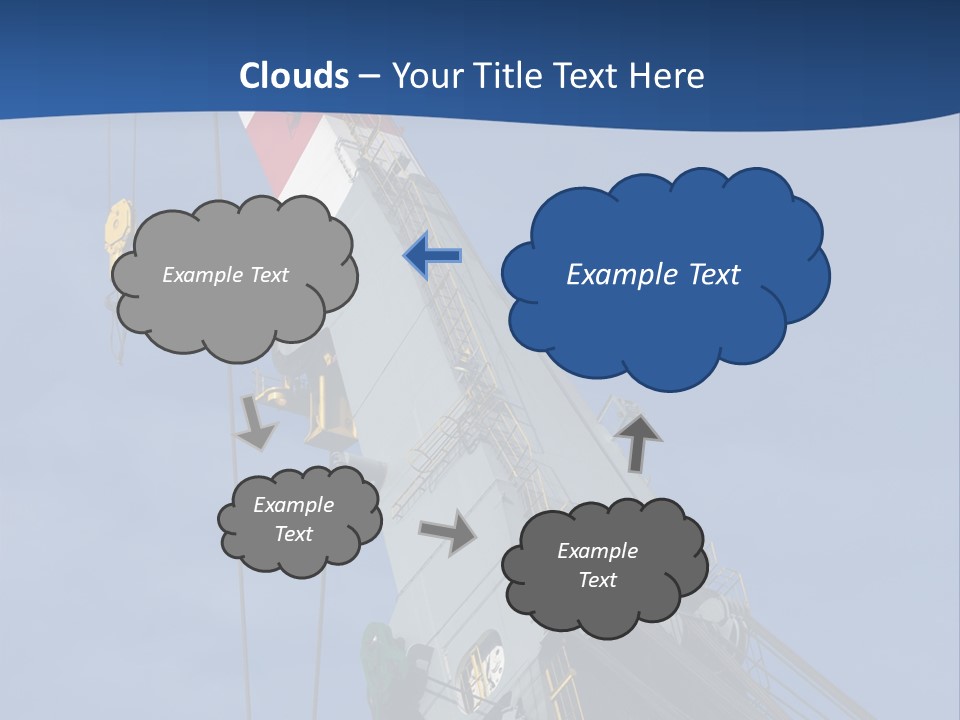 Clouds – Your Title Text Here

Example Text

Example Text

Example Text

Example Text